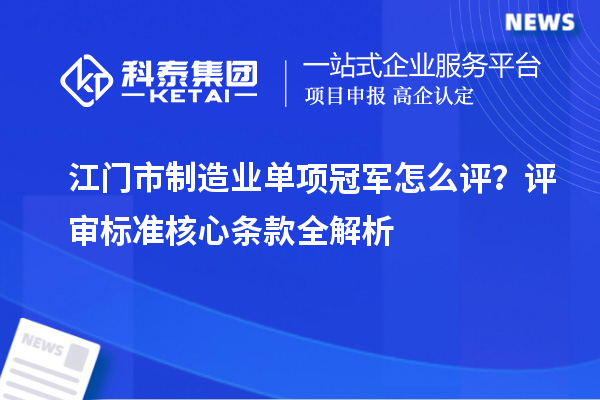 NEWS

科泰集团
KETAI

一站式企业服务平台
项目申报 高企认定

江门市制造业单项冠军怎么评？评审标准核心条款全解析

NEWS